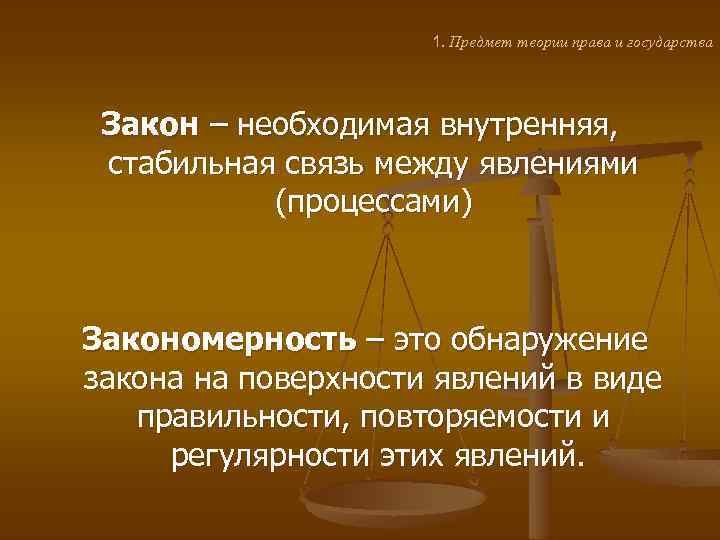 1. Предмет теории права и государства

Закон – необходимая внутренняя, стабильная связь между явлениями (процессами)

Закономерность – это обнаружение закона на поверхности явлений в виде правильности, повторяемости и регулярности этих явлений.